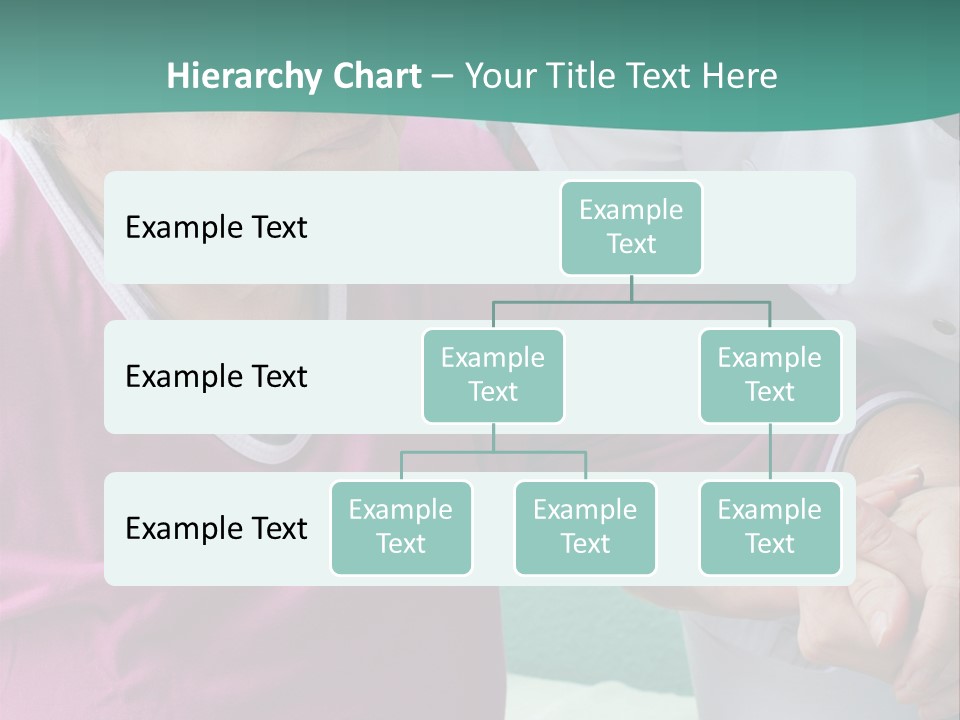 Hierarchy Chart – Your Title Text Here

Example Text

Example Text

Example Text

Example Text

Example Text

Example Text

Example Text

Example Text

Example Text